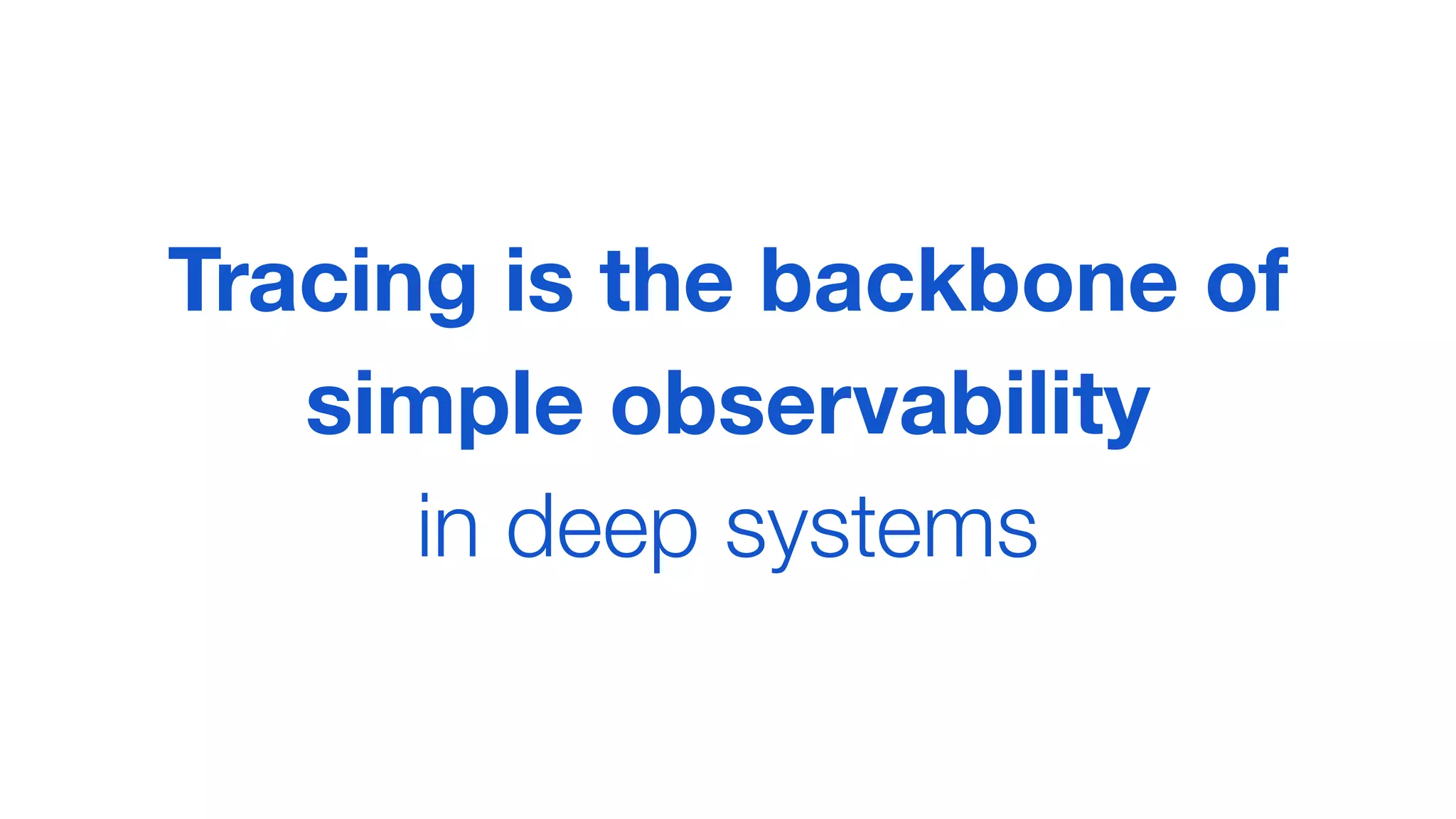 Tracing is the backbone of simple observability
in deep systems